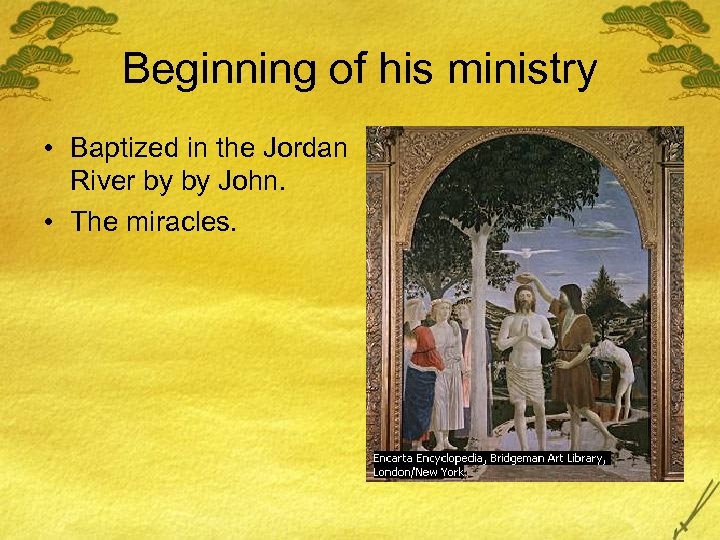 Beginning of his ministry

• Baptized in the Jordan River by by John.
• The miracles.

Encarta Encyclopedia, Bridgeman Art Library, London/New York.